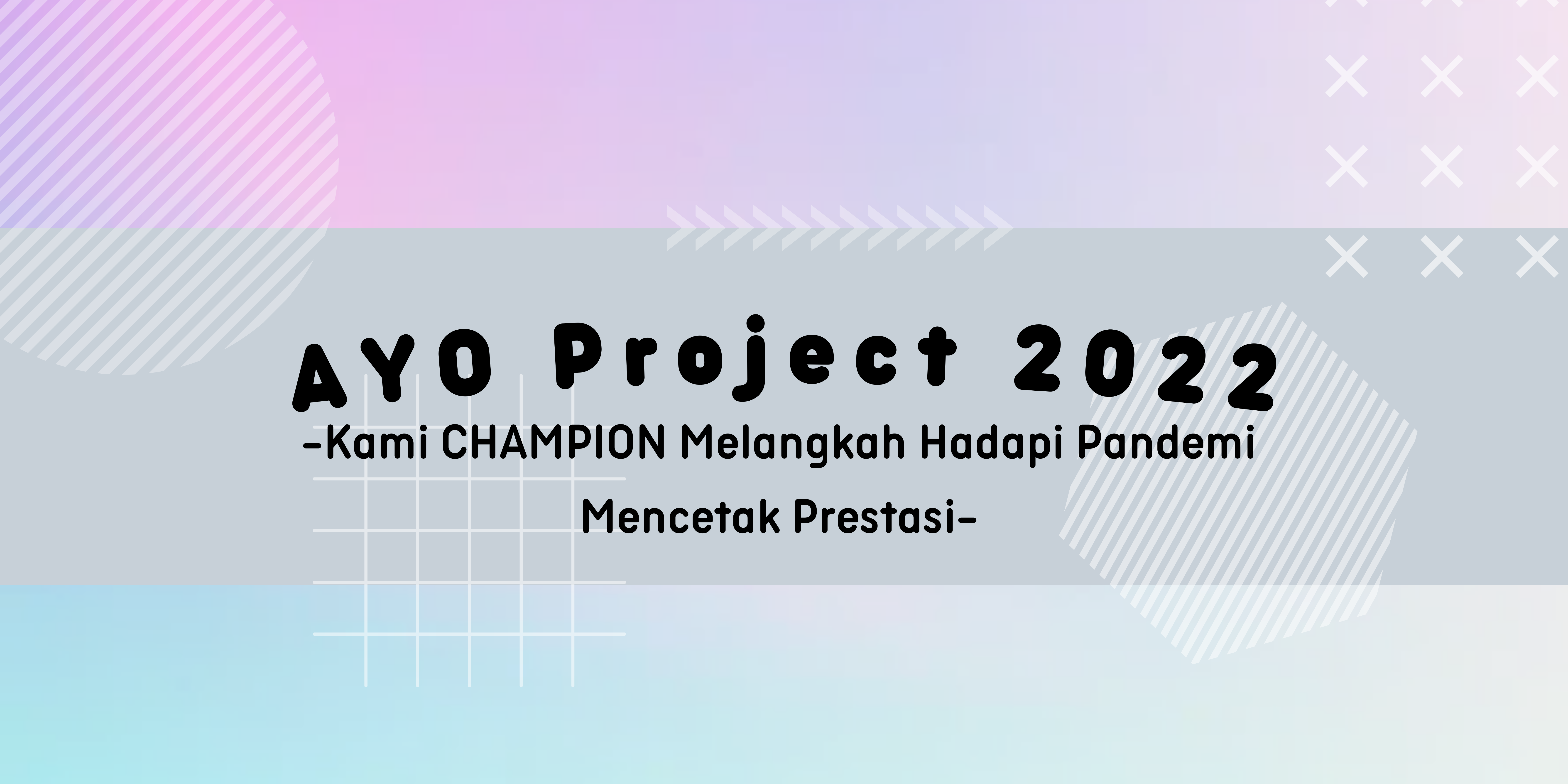 AYO Project 2022

-Kami CHAMPION Melangkah Hadapi Pandemi

Mencetak Prestasi-